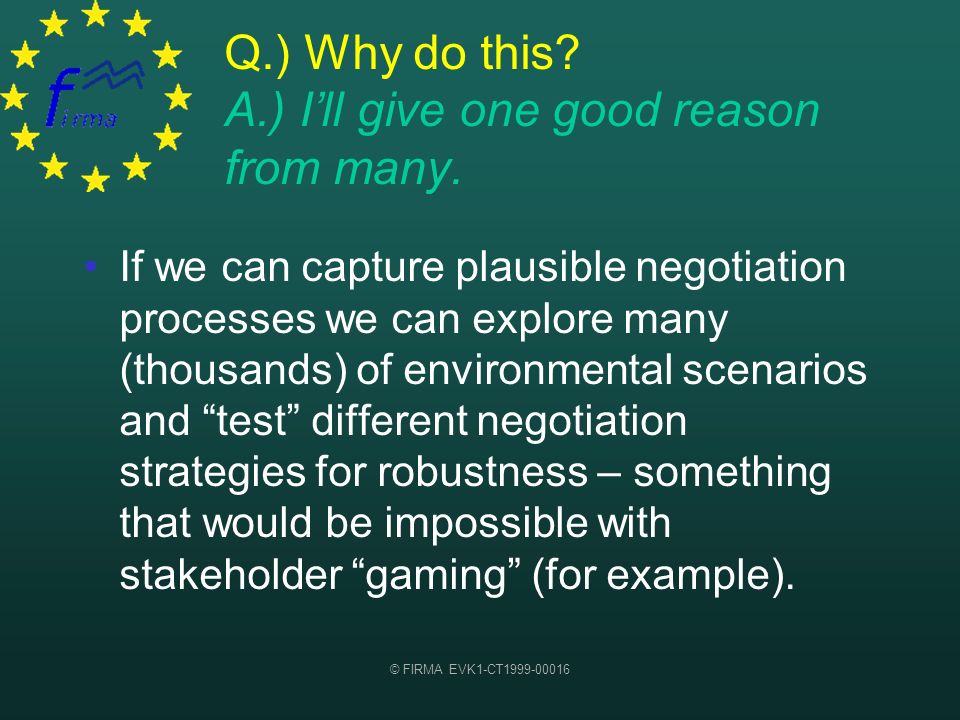 firma

Q.) Why do this?
A.) I'll give one good reason from many.

• If we can capture plausible negotiation processes we can explore many (thousands) of environmental scenarios and "test" different negotiation strategies for robustness – something that would be impossible with stakeholder "gaming" (for example).

© FIRMA EVK1-CT1999-00016